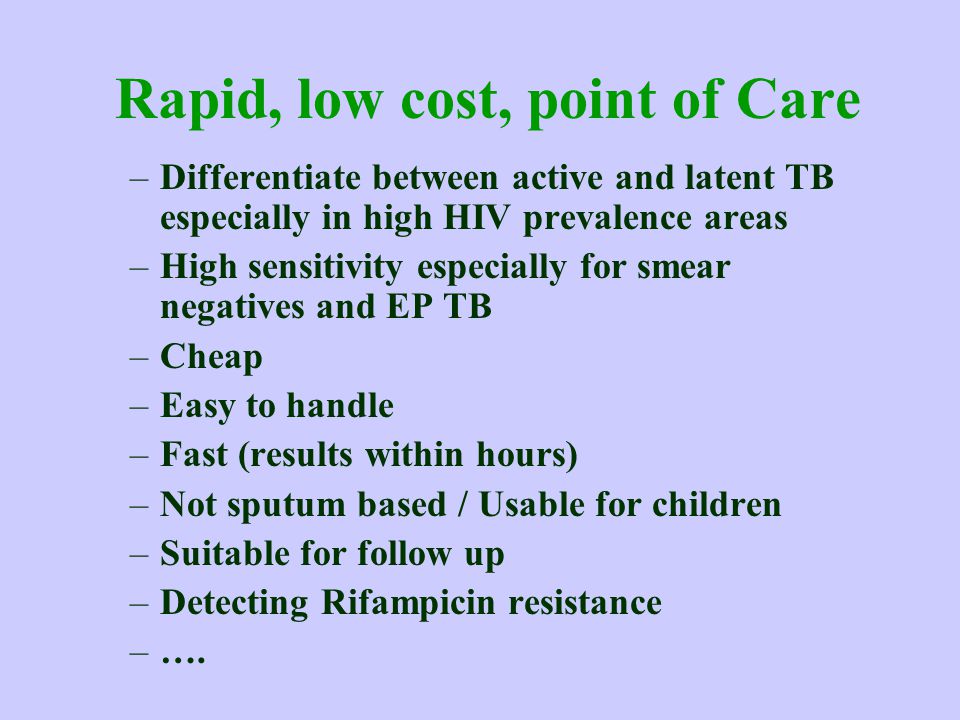 Rapid, low cost, point of Care

– Differentiate between active and latent TB especially in high HIV prevalence areas
– High sensitivity especially for smear negatives and EP TB
– Cheap
– Easy to handle
– Fast (results within hours)
– Not sputum based / Usable for children
– Suitable for follow up
– Detecting Rifampicin resistance
– ….